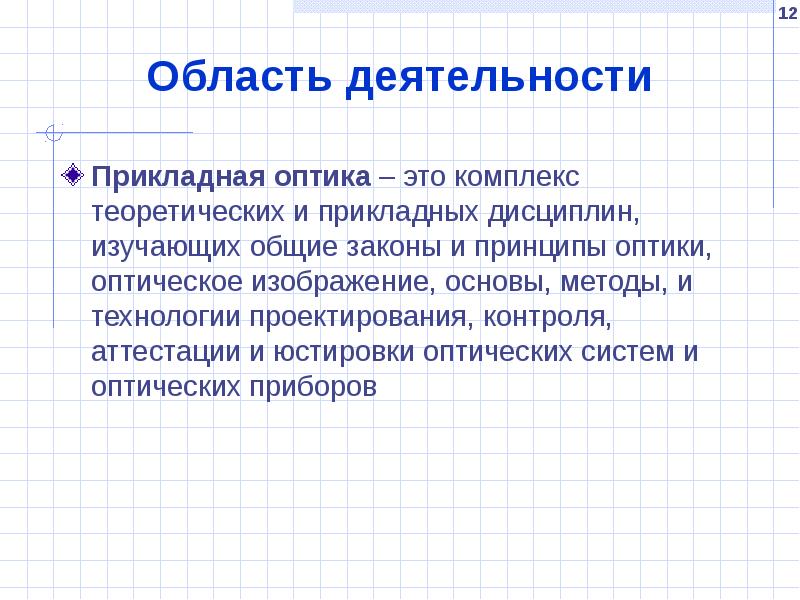 12

Область деятельности

Прикладная оптика – это комплекс теоретических и прикладных дисциплин, изучающих общие законы и принципы оптики, оптическое изображение, основы, методы, и технологии проектирования, контроля, аттестации и юстировки оптических систем и оптических приборов